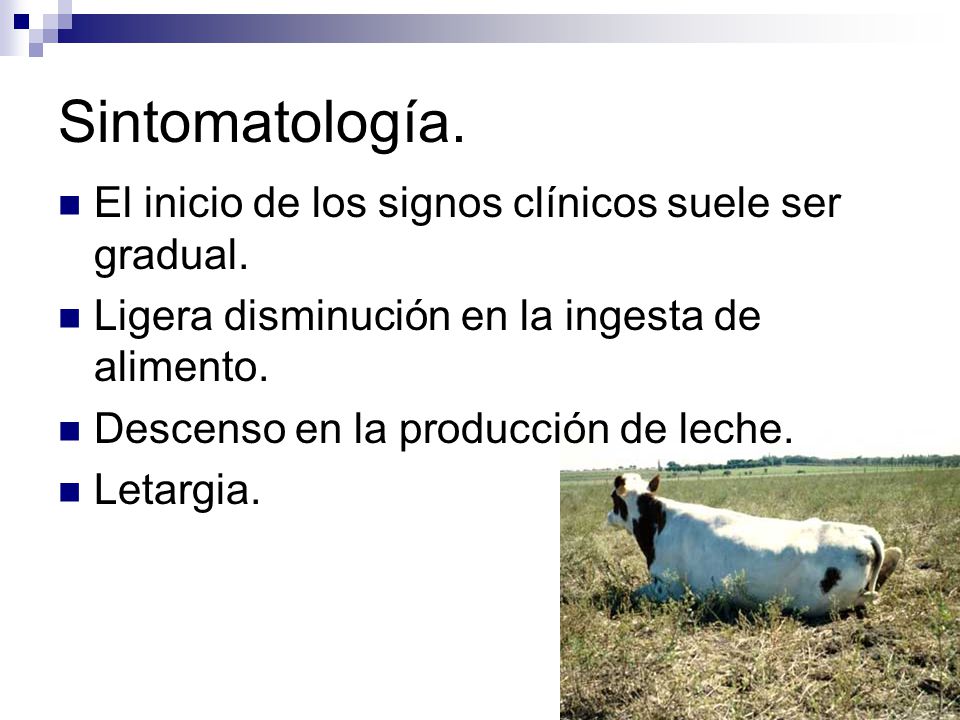 Sintomatología.

- El inicio de los signos clínicos suele ser gradual.
- Ligera disminución en la ingesta de alimento.
- Descenso en la producción de leche.
- Letargia.